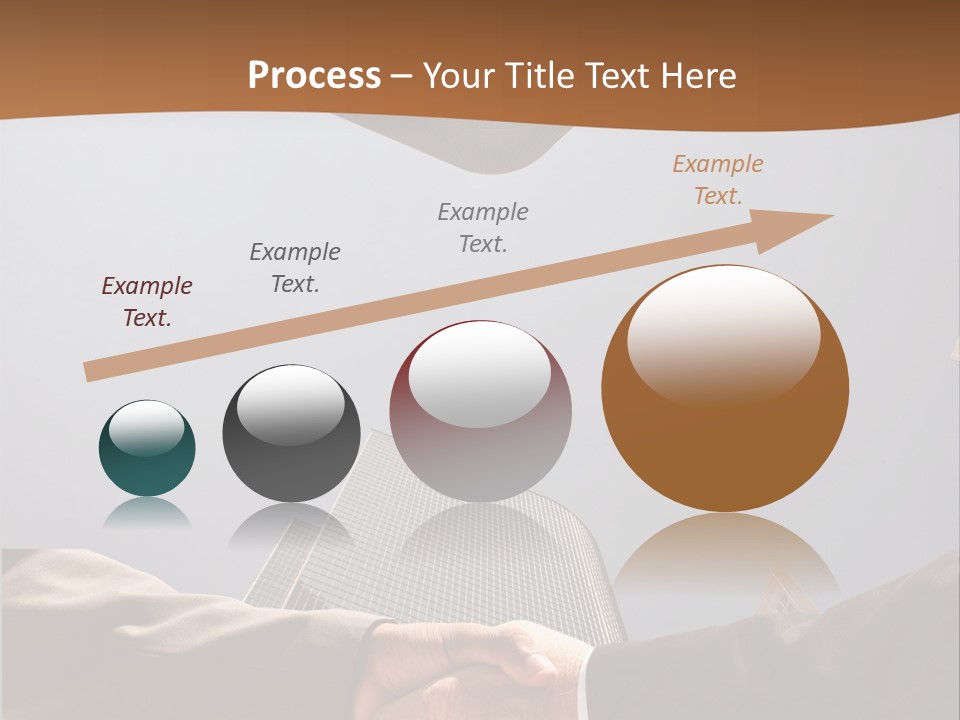 Process – Your Title Text Here

Example Text.

Example Text.

Example Text.

Example Text.